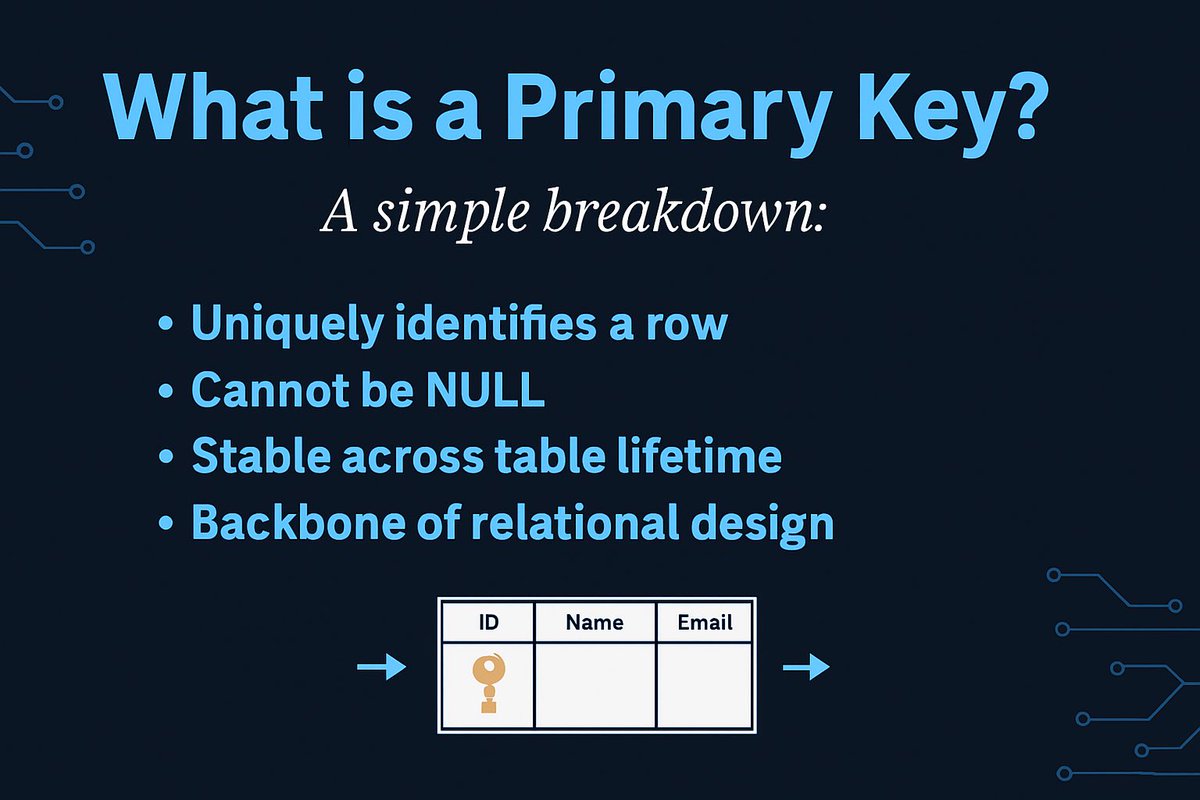 What is a Primary Key?

A simple breakdown:

• Uniquely identifies a row
• Cannot be NULL
• Stable across table lifetime
• Backbone of relational design

| ID | Name | Email |
|---|---|---|
| | | |